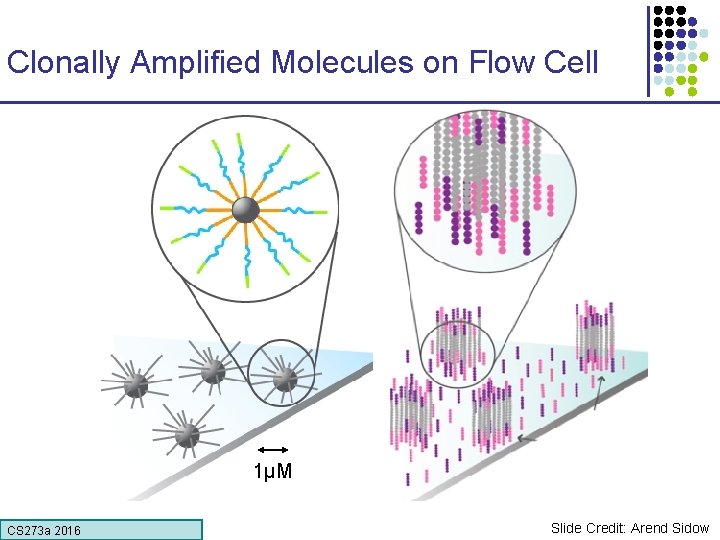 Clonally Amplified Molecules on Flow Cell

1μM

CS273a 2016

Slide Credit: Arend Sidow